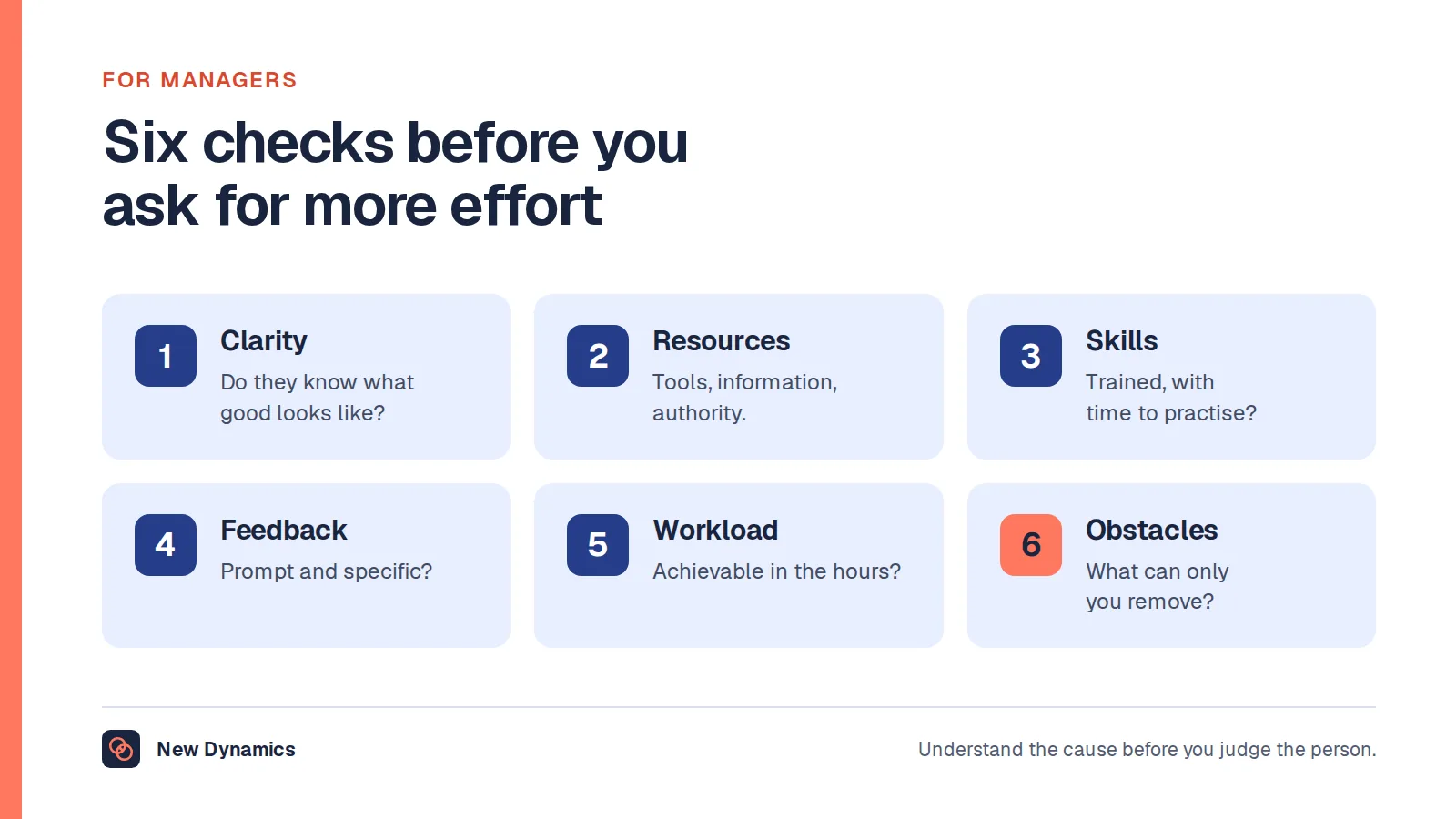 FOR MANAGERS

Six checks before you ask for more effort

1
Clarity
Do they know what good looks like?

2
Resources
Tools, information, authority.

3
Skills
Trained, with time to practise?

4
Feedback
Prompt and specific?

5
Workload
Achievable in the hours?

6
Obstacles
What can only you remove?

New Dynamics

Understand the cause before you judge the person.